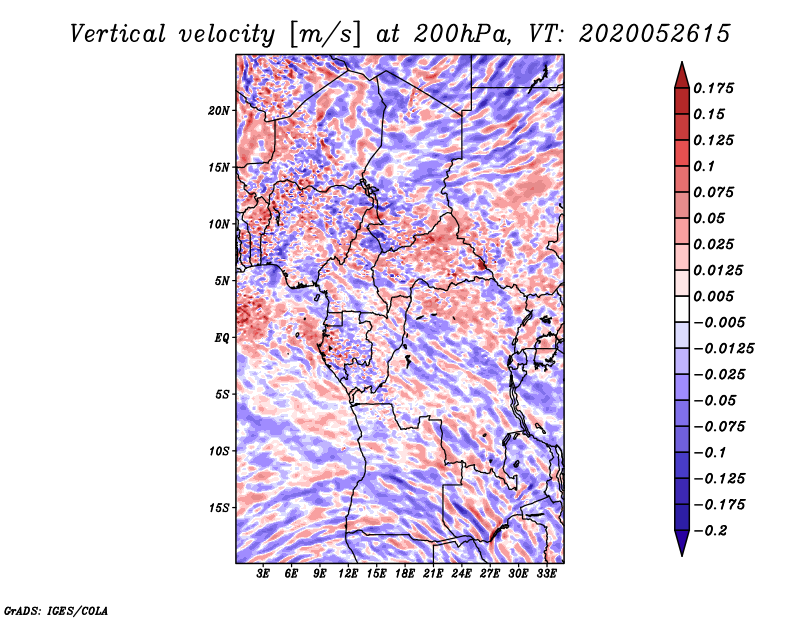 Vertical velocity [m/s] at 200hPa, VT: 2020052615

20N
15N
10N
5N
EQ
5S
10S
15S

3E 6E 9E 12E 15E 18E 21E 24E 27E 30E 33E

0.175
0.15
0.125
0.1
0.075
0.05
0.025
0.0125
0.005
−0.005
−0.0125
−0.025
−0.05
−0.075
−0.1
−0.125
−0.175
−0.2

GrADS: IGES/COLA